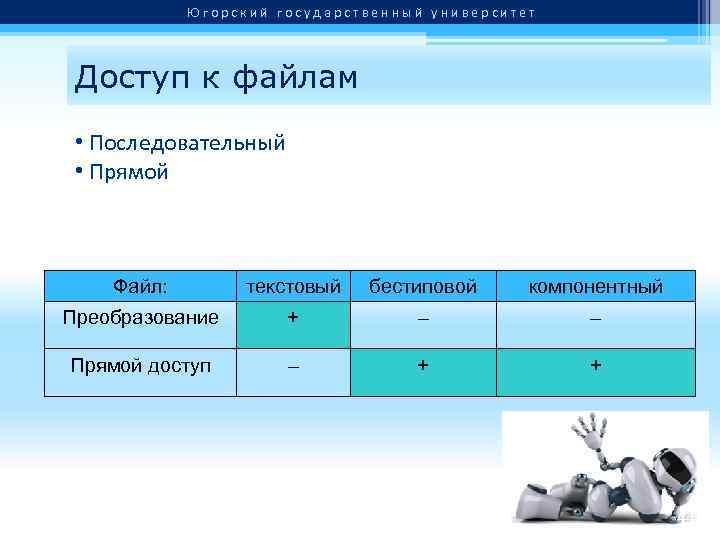 Югорский государственный университет

Доступ к файлам

• Последовательный
• Прямой

| Файл: | текстовый | бестиповой | компонентный |
|---|---|---|---|
| Преобразование | + | – | – |
| Прямой доступ | – | + | + |